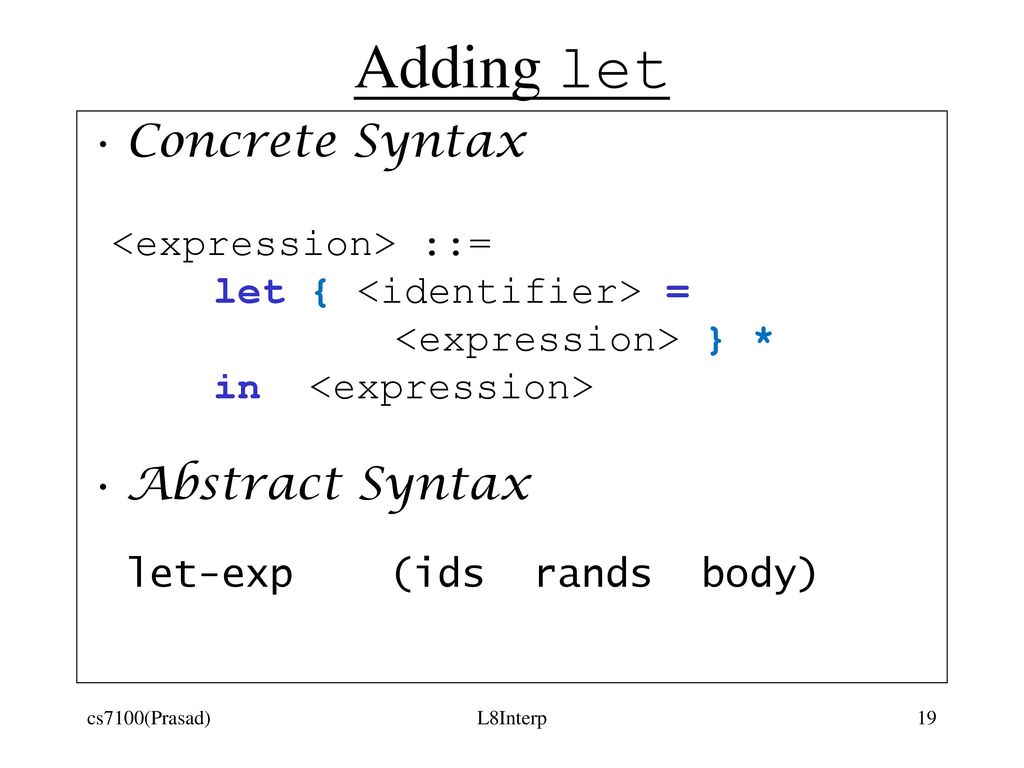 Adding let

• Concrete Syntax

<expression> ::=
let { <identifier> =
<expression> } *
in <expression>

• Abstract Syntax

let-exp (ids rands body)

cs7100(Prasad)

L8Interp

19